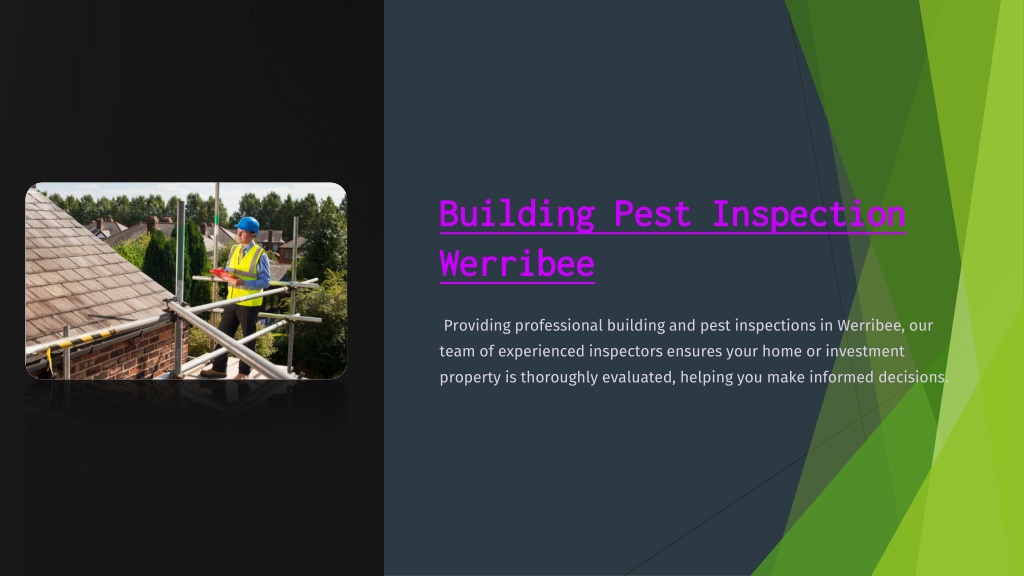 Building Pest Inspection Werribee

Providing professional building and pest inspections in Werribee, our team of experienced inspectors ensures your home or investment property is thoroughly evaluated, helping you make informed decisions.